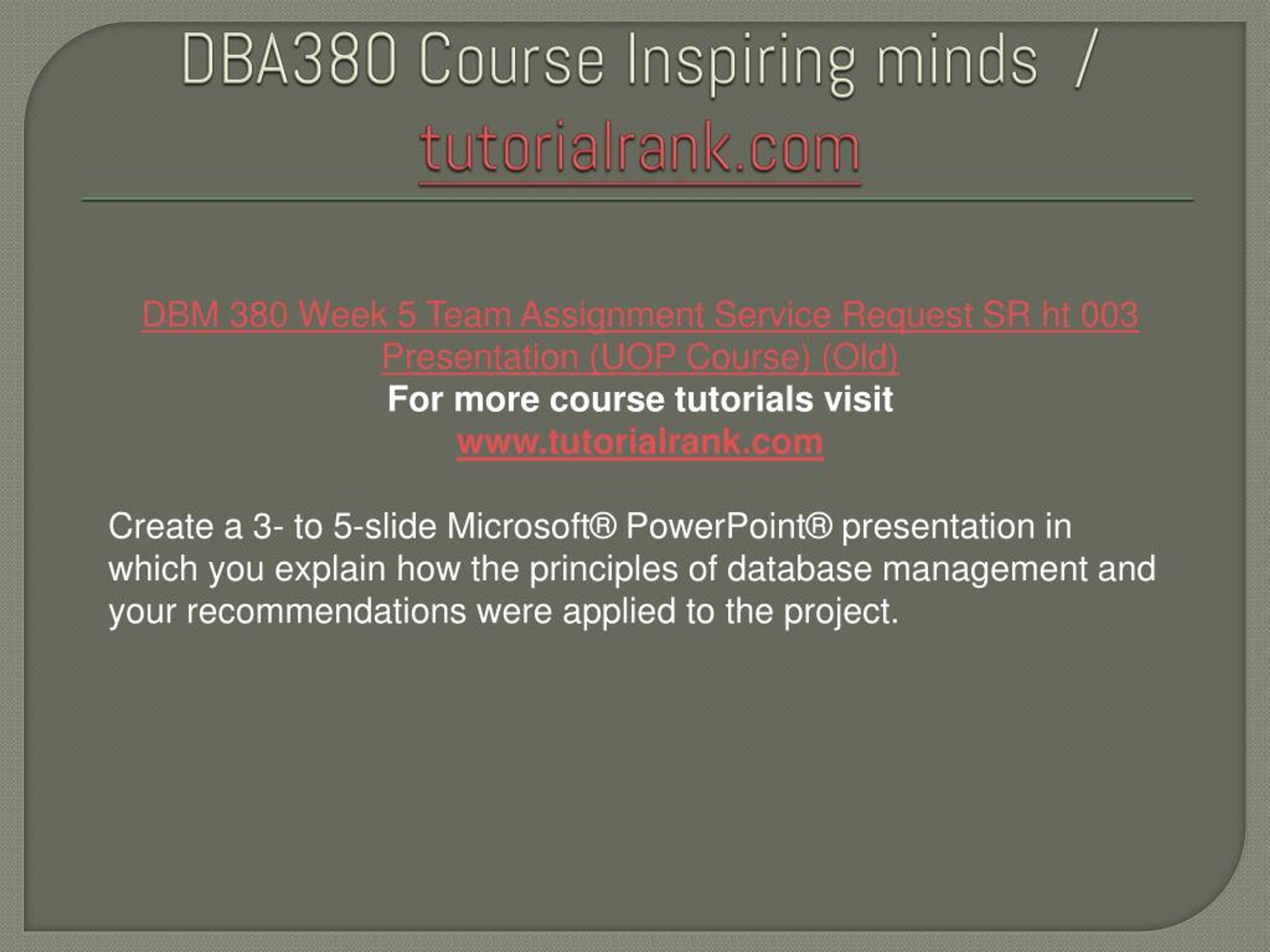 DBA380 Course Inspiring minds / tutorialrank.com

DBM 380 Week 5 Team Assignment Service Request SR ht 003 Presentation (UOP Course) (Old)
For more course tutorials visit
www.tutorialrank.com

Create a 3- to 5-slide Microsoft® PowerPoint® presentation in which you explain how the principles of database management and your recommendations were applied to the project.